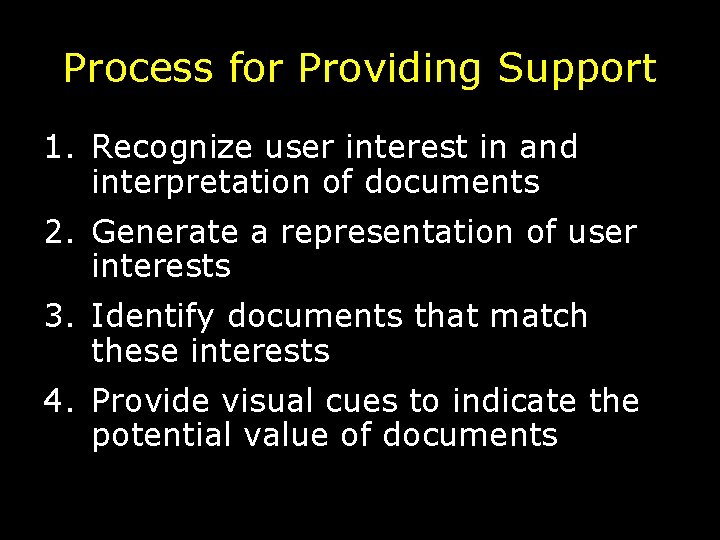 Process for Providing Support

1. Recognize user interest in and interpretation of documents
2. Generate a representation of user interests
3. Identify documents that match these interests
4. Provide visual cues to indicate the potential value of documents